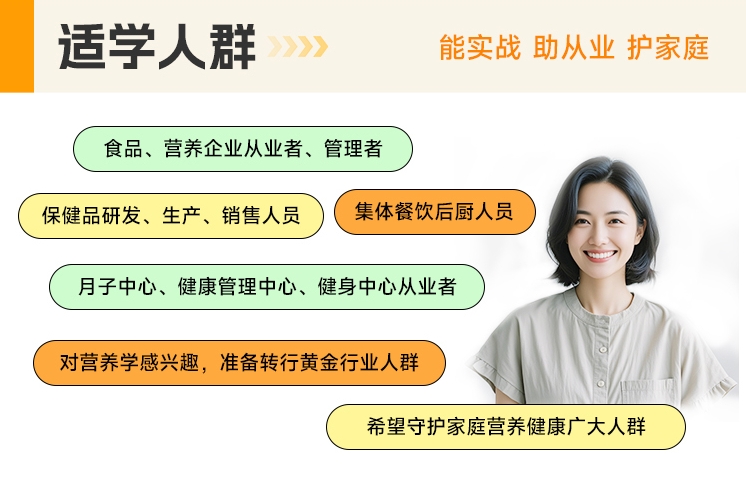 适学人群

能实战 助从业 护家庭

食品、营养企业从业者、管理者

保健品研发、生产、销售人员

集体餐饮后厨人员

月子中心、健康管理中心、健身中心从业者

对营养学感兴趣，准备转行黄金行业人群

希望守护家庭营养健康广大人群